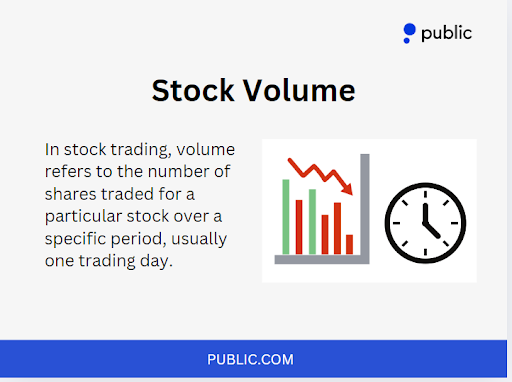 public

Stock Volume

In stock trading, volume refers to the number of shares traded for a particular stock over a specific period, usually one trading day.

PUBLIC.COM